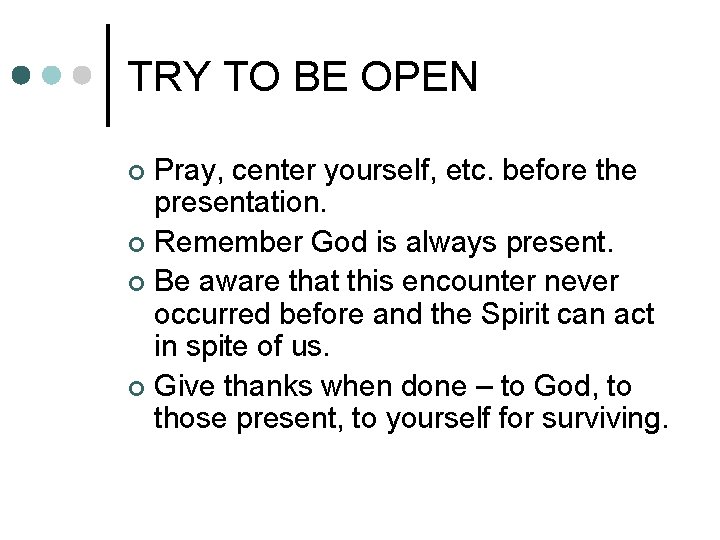 TRY TO BE OPEN

- Pray, center yourself, etc. before the presentation.
- Remember God is always present.
- Be aware that this encounter never occurred before and the Spirit can act in spite of us.
- Give thanks when done – to God, to those present, to yourself for surviving.